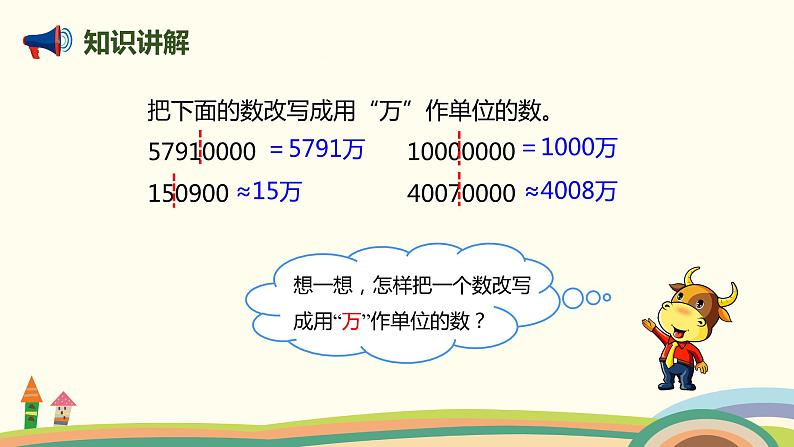 知识讲解

把下面的数改写成用“万”作单位的数。

57910000 = 5791万

10000000 = 1000万

150900 ≈15万

40070000 ≈4008万

想一想，怎样把一个数改写成用“万”作单位的数？